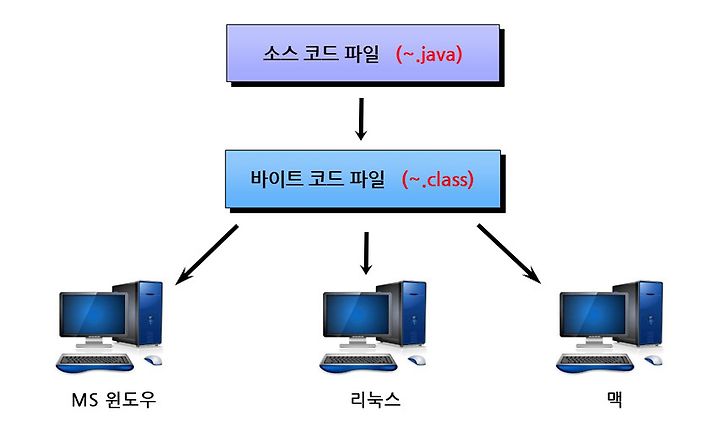 소스 코드 파일 (~.java)

바이트 코드 파일 (~.class)

MS 윈도우

리눅스

맥